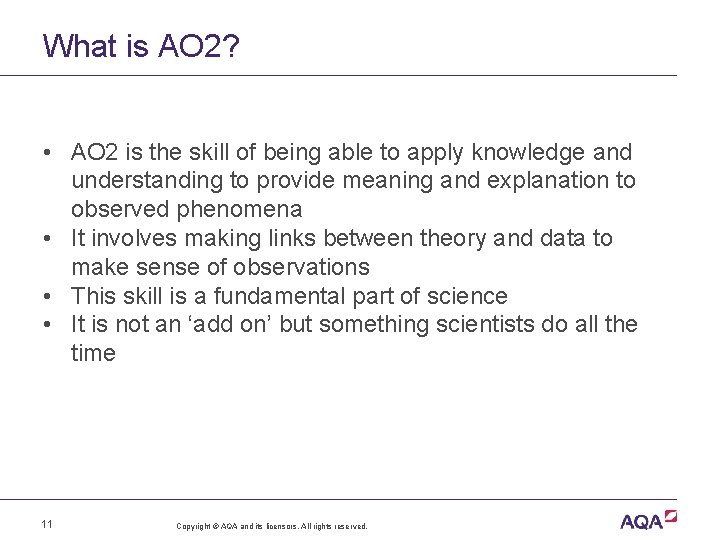 What is AO2?

• AO2 is the skill of being able to apply knowledge and understanding to provide meaning and explanation to observed phenomena
• It involves making links between theory and data to make sense of observations
• This skill is a fundamental part of science
• It is not an ‘add on’ but something scientists do all the time

11

Copyright © AQA and its licensors. All rights reserved.

AQA